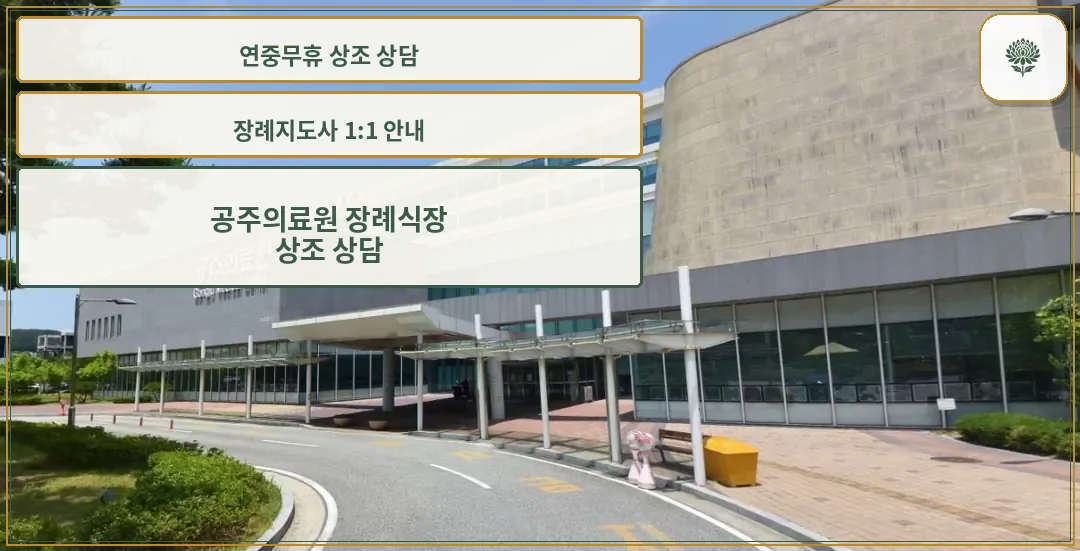 연중무휴 상조 상담

장례지도사 1:1 안내

공주의료원 장례식장
상조 상담